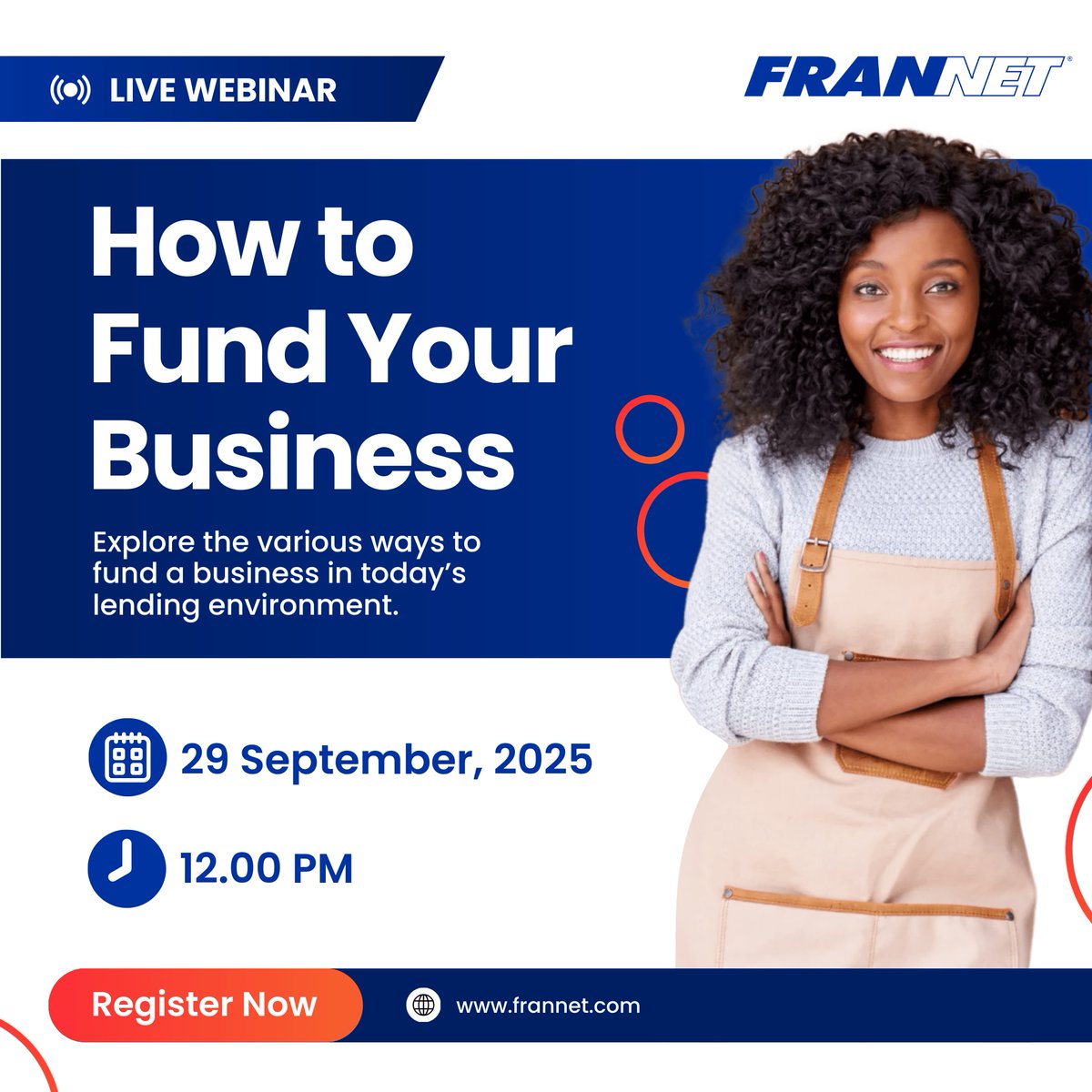 LIVE WEBINAR

FRANNET

How to Fund Your Business

Explore the various ways to fund a business in today's lending environment.

29 September, 2025

12.00 PM

Register Now

www.frannet.com